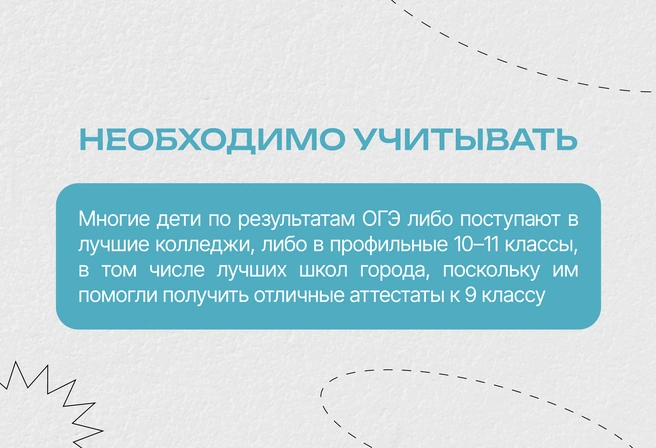 НЕОБХОДИМО УЧИТЫВАТЬ

Многие дети по результатам ОГЭ либо поступают в лучшие колледжи, либо в профильные 10–11 классы, в том числе лучших школ города, поскольку им помогли получить отличные аттестаты к 9 классу